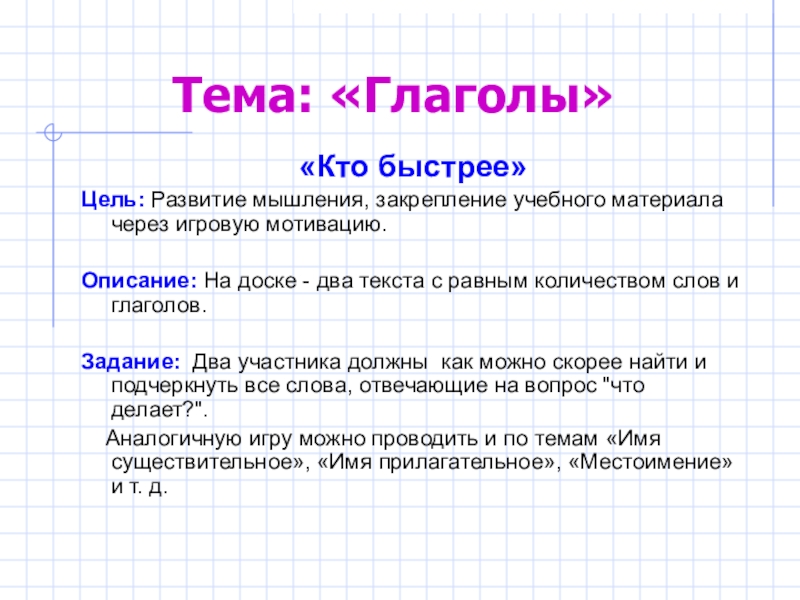 Тема: «Глаголы»

«Кто быстрее»

Цель: Развитие мышления, закрепление учебного материала через игровую мотивацию.

Описание: На доске - два текста с равным количеством слов и глаголов.

Задание: Два участника должны как можно скорее найти и подчеркнуть все слова, отвечающие на вопрос "что делает?".

Аналогичную игру можно проводить и по темам «Имя существительное», «Имя прилагательное», «Местоимение» и т. д.